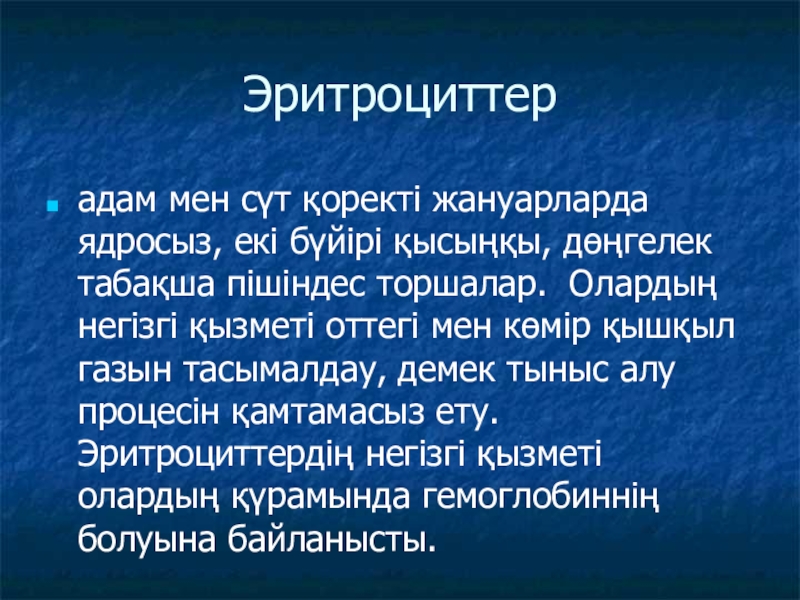 Эритроциттер

адам мен сүт қоректі жануарларда ядросыз, екі бүйірі қысыңқы, дөңгелек табақша пішіндес торшалар. Олардың негізгі қызметі оттегі мен көмір қышқыл газын тасымалдау, демек тыныс алу процесін қамтамасыз ету. Эритроциттердің негізгі қызметі олардың құрамында гемоглобиннің болуына байланысты.